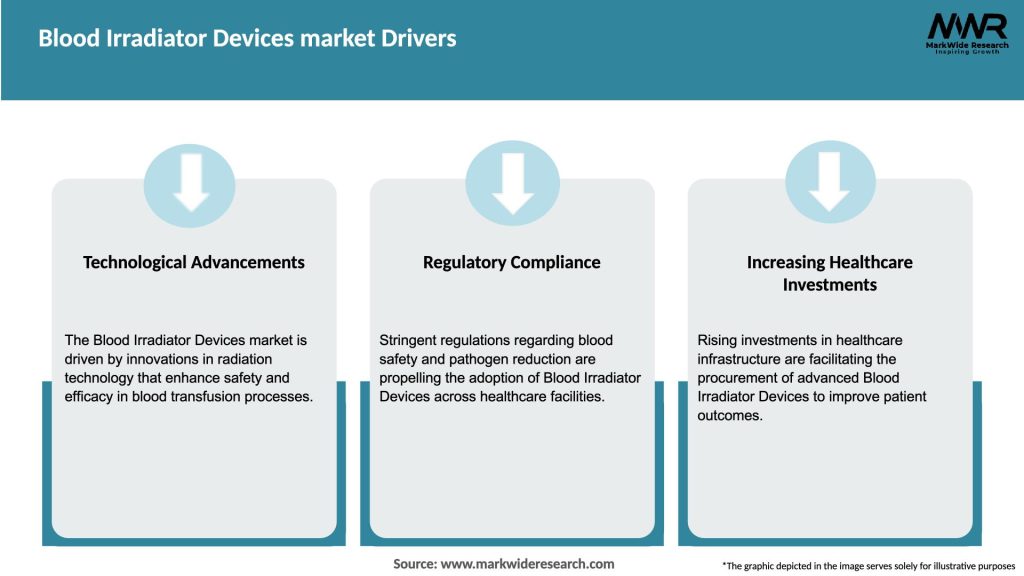 Blood Irradiator Devices market Drivers

MWR
MarkWide Research
Inspiring Growth

Technological Advancements

The Blood Irradiator Devices market is driven by innovations in radiation technology that enhance safety and efficacy in blood transfusion processes.

Regulatory Compliance

Stringent regulations regarding blood safety and pathogen reduction are propelling the adoption of Blood Irradiator Devices across healthcare facilities.

Increasing Healthcare Investments

Rising investments in healthcare infrastructure are facilitating the procurement of advanced Blood Irradiator Devices to improve patient outcomes.

Source: www.markwideresearch.com

*The graphic depicted in the image serves solely for illustrative purposes